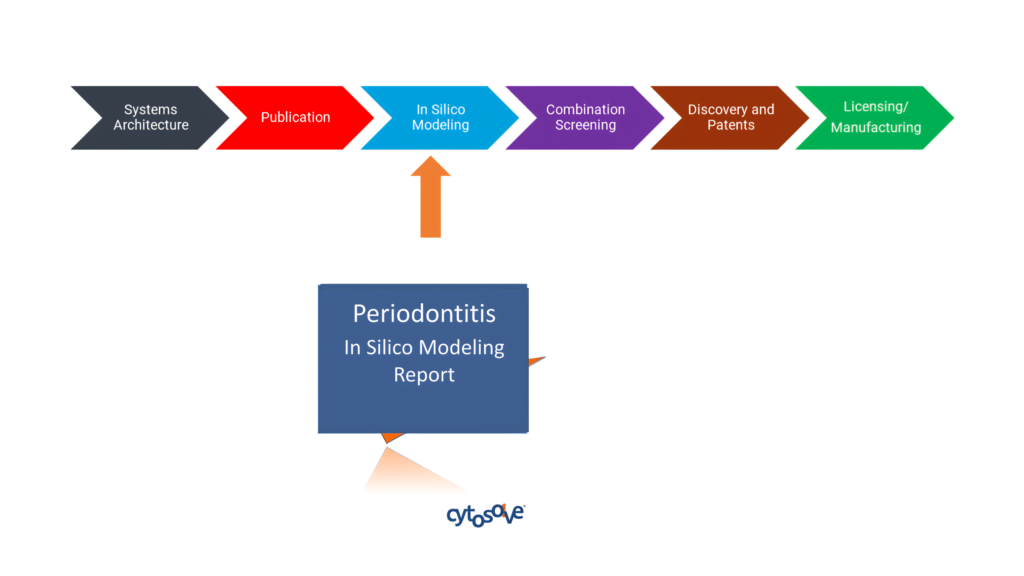 Systems Architecture

Publication

In Silico Modeling

Combination Screening

Discovery and Patents

Licensing/ Manufacturing

Periodontitis
In Silico Modeling Report

cytosolve